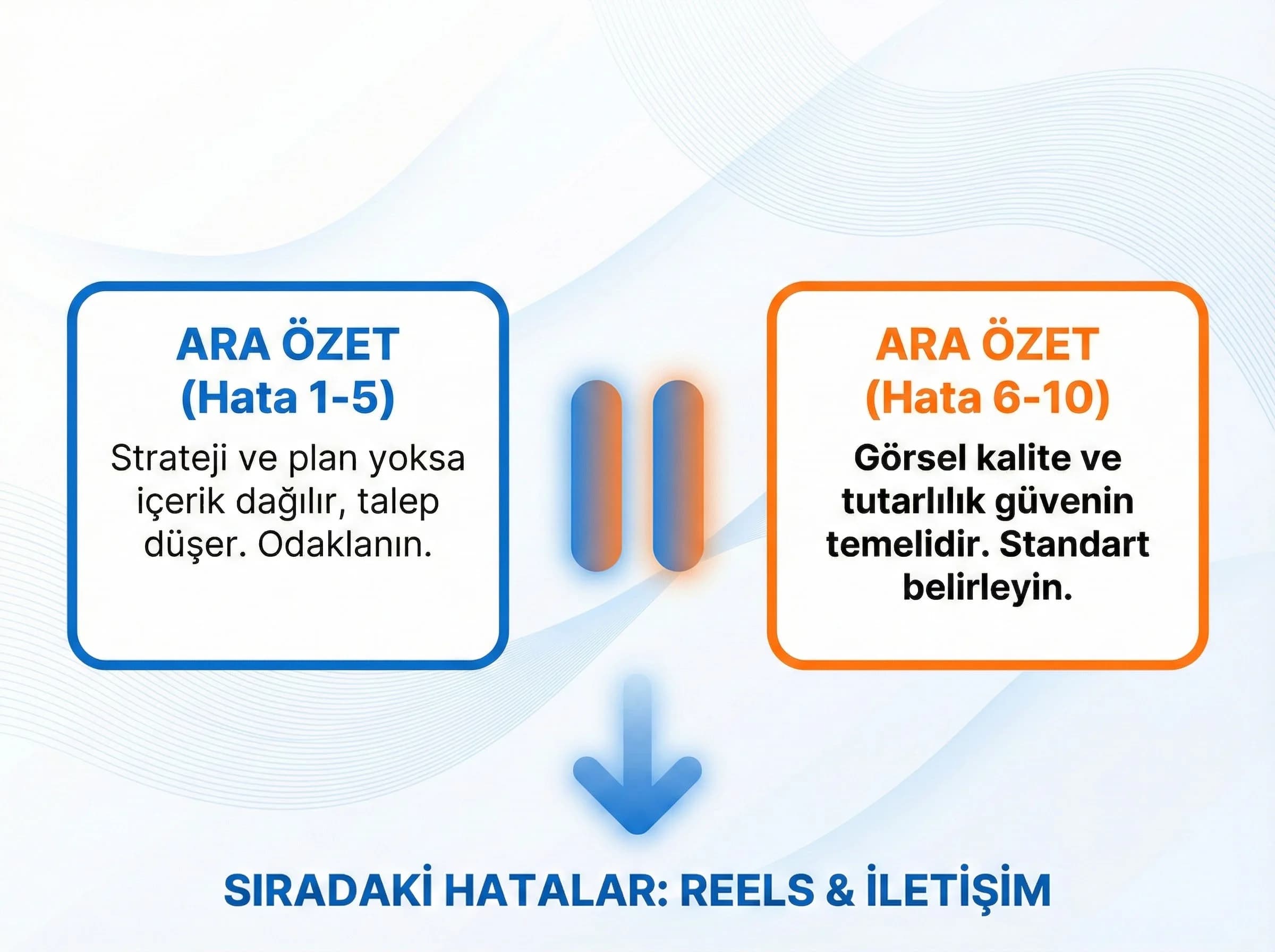 ARA ÖZET
(Hata 1-5)

Strateji ve plan yoksa içerik dağılır, talep düşer. Odaklanın.

ARA ÖZET
(Hata 6-10)

Görsel kalite ve tutarlılık güvenin temelidir. Standart belirleyin.

SIRADAKİ HATALAR: REELS & İLETİŞİM